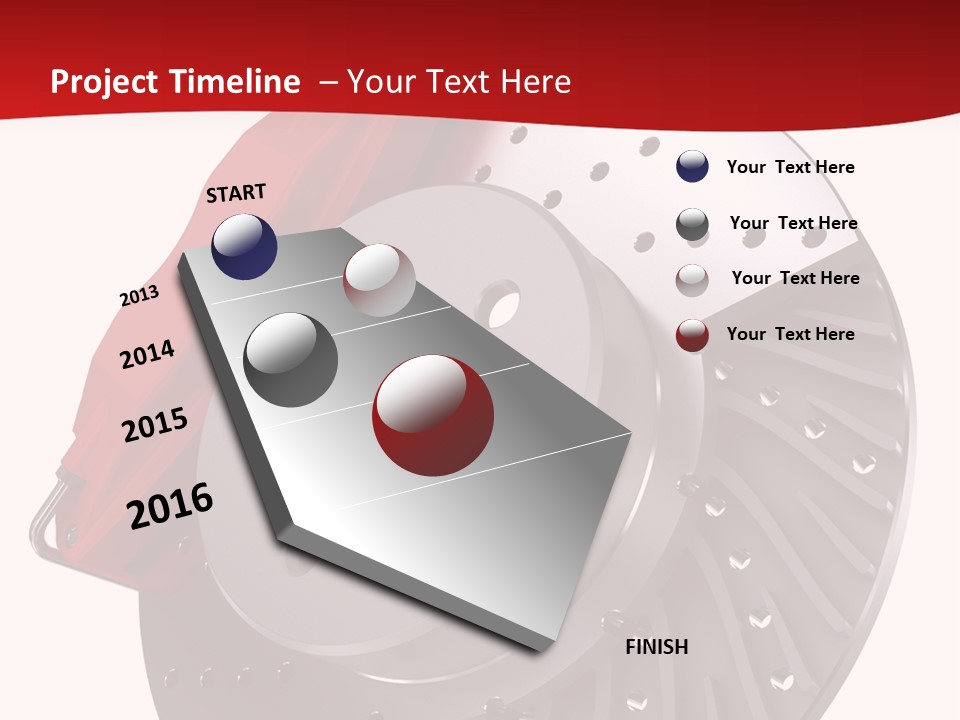 Project Timeline – Your Text Here

START

2013

2014

2015

2016

FINISH

Your Text Here

Your Text Here

Your Text Here

Your Text Here